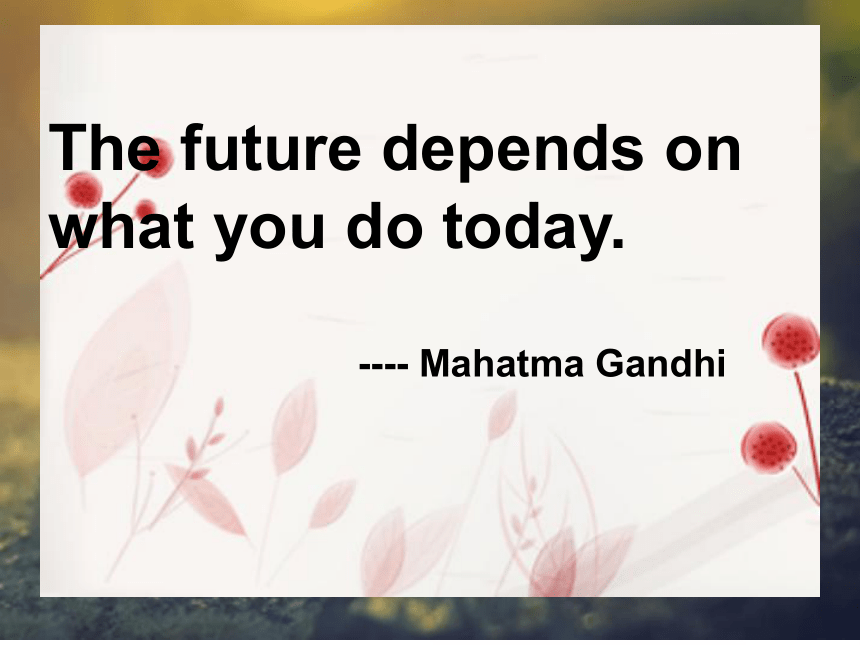 The future depends on what you do today.

---- Mahatma Gandhi